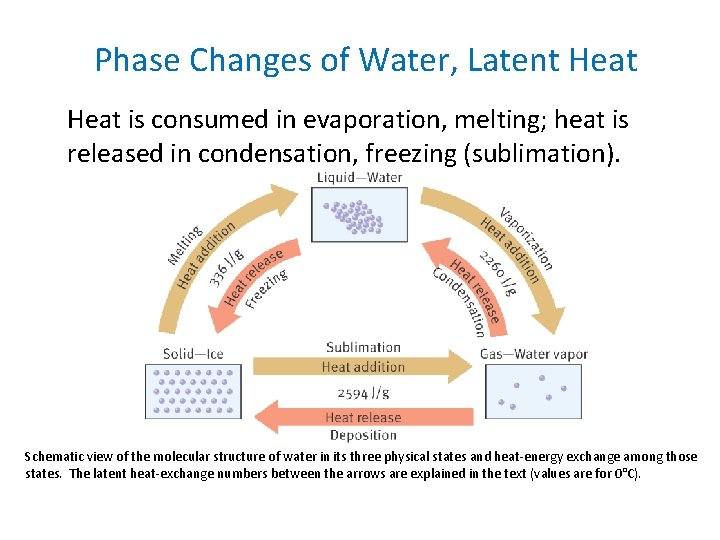 Phase Changes of Water, Latent Heat

Heat is consumed in evaporation, melting; heat is released in condensation, freezing (sublimation).

Liquid—Water

Melting
Heat addition
336 J/g
Heat release
Freezing

Vaporization
Heat addition
2260 J/g
Heat release
Condensation

Solid—Ice

Sublimation
Heat addition
2594 J/g
Heat release
Deposition

Gas—Water vapor

Schematic view of the molecular structure of water in its three physical states and heat-energy exchange among those states. The latent heat-exchange numbers between the arrows are explained in the text (values are for 0°C).